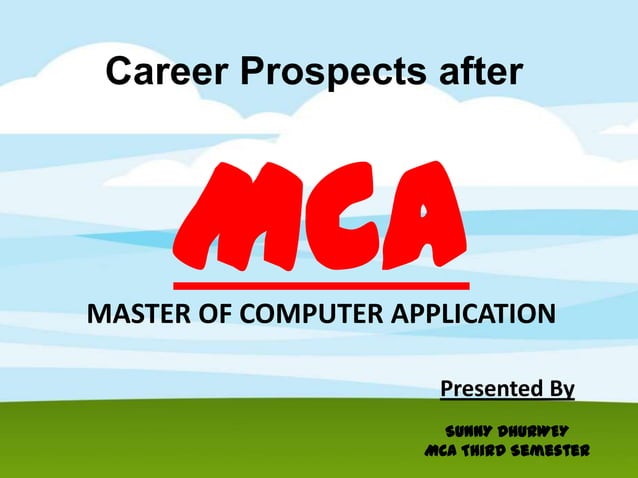 Career Prospects after

MCA

MASTER OF COMPUTER APPLICATION

Presented By

SUNNY DHURWEY
MCA THIRD SEMESTER